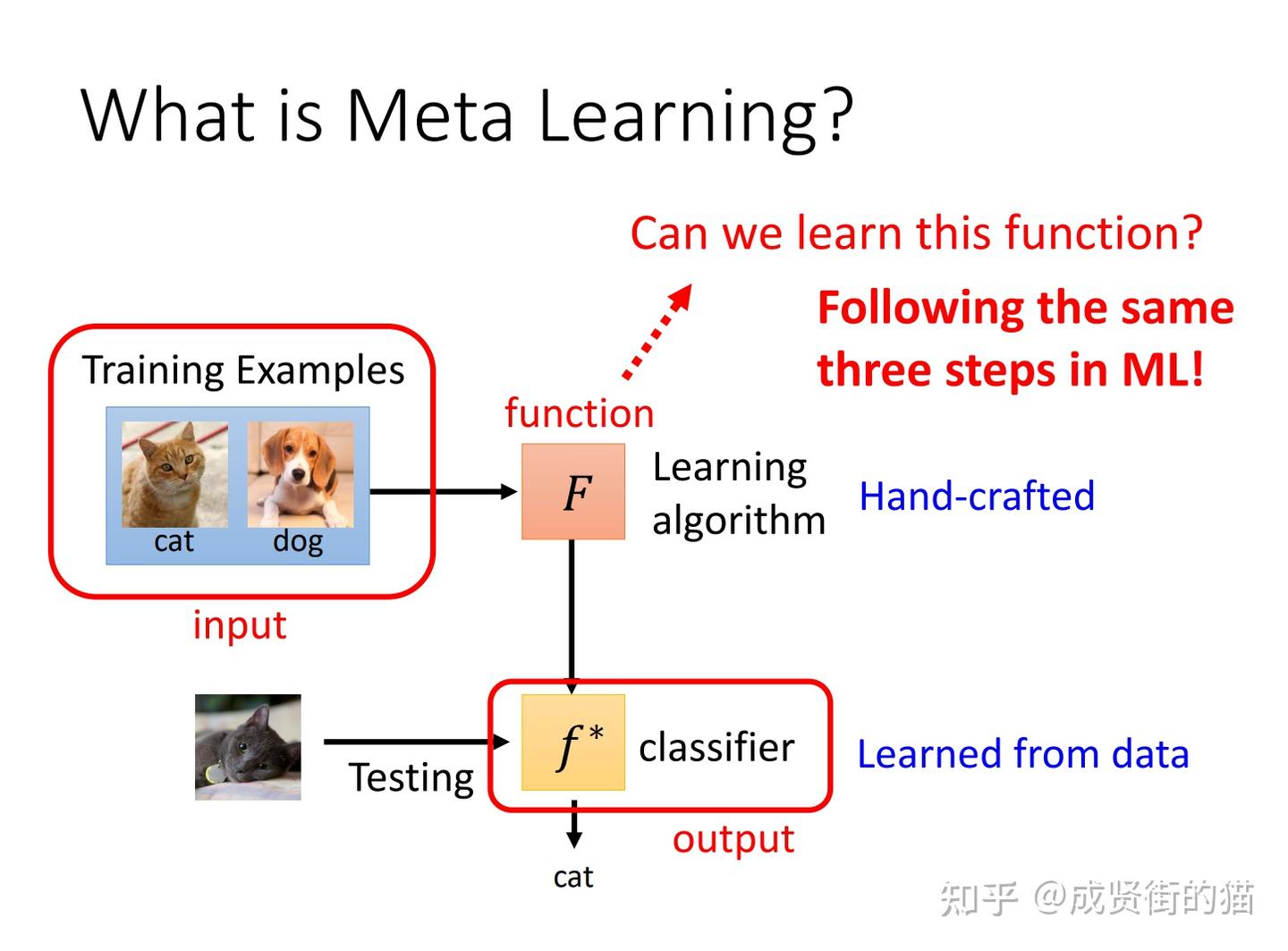 What is Meta Learning?

Can we learn this function?

Following the same three steps in ML!

Training Examples

cat dog

input

function

$F$

Learning algorithm

Hand-crafted

Testing

$f^*$

classifier

Learned from data

output

cat

知乎 @成贤街的猫